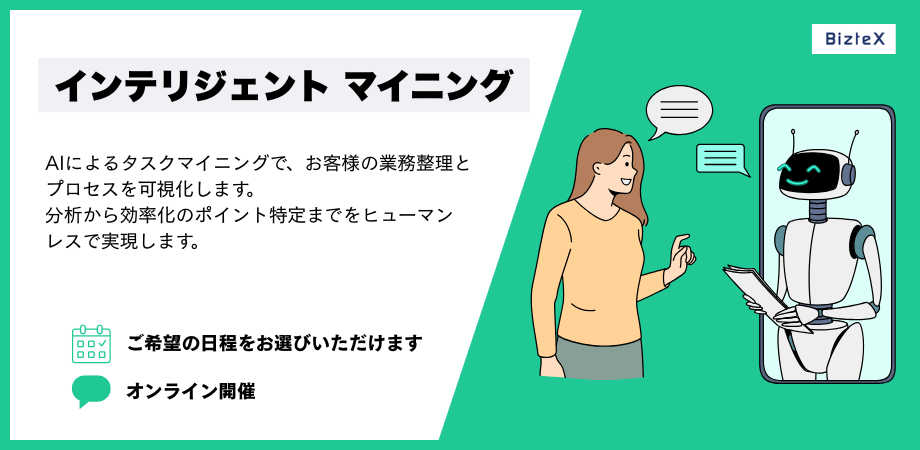 BizteX

インテリジェント マイニング

AIによるタスクマイニングで、お客様の業務整理とプロセスを可視化します。
分析から効率化のポイント特定までをヒューマンレスで実現します。

ご希望の日程をお選びいただけます

オンライン開催